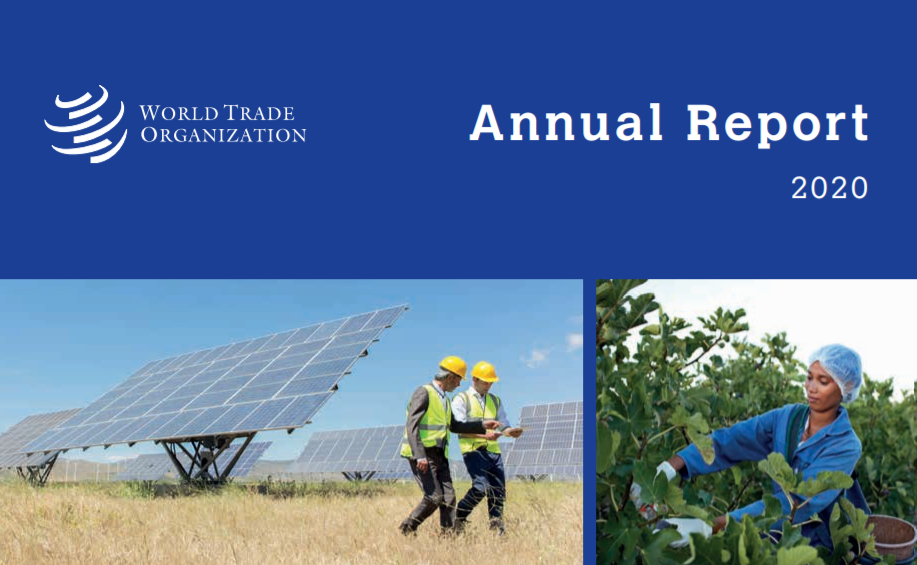 WORLD TRADE ORGANIZATION

Annual Report

2020